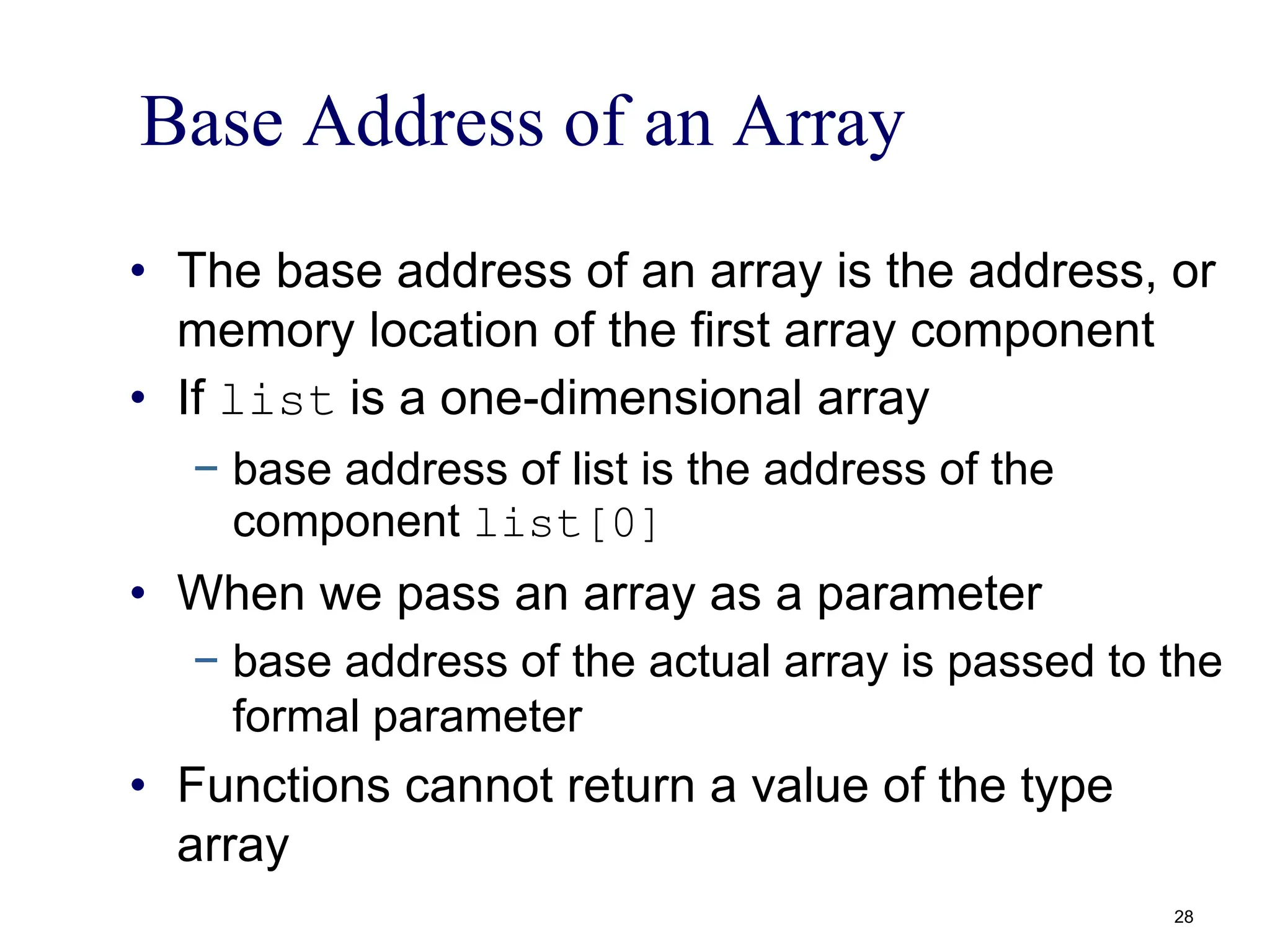 Base Address of an Array

• The base address of an array is the address, or memory location of the first array component

• If list is a one-dimensional array

– base address of list is the address of the component list[0]

• When we pass an array as a parameter

– base address of the actual array is passed to the formal parameter

• Functions cannot return a value of the type array

28